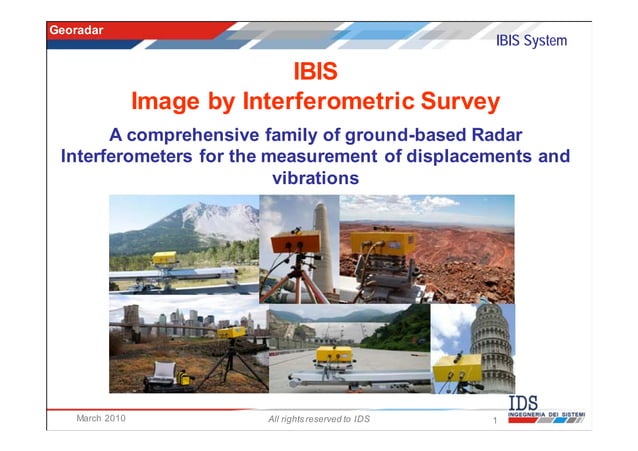 Georadar

IBIS System

IBIS
Image by Interferometric Survey

A comprehensive family of ground-based Radar Interferometers for the measurement of displacements and vibrations

March 2010

All rights reserved to IDS

1

IDS
INGEGNERIA DEI SISTEMI